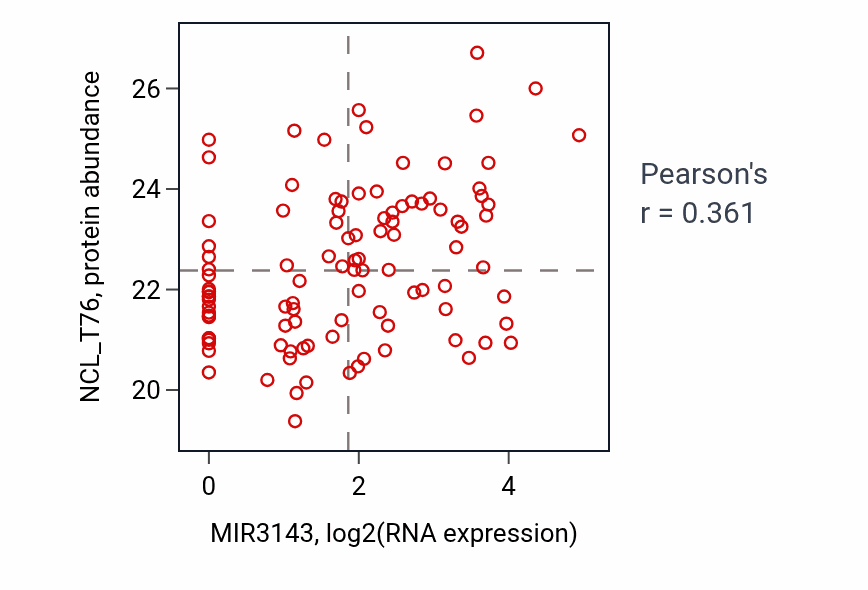 NCL_T76, protein abundance

26
24
22
20

0
2
4

MIR3143, log2(RNA expression)

Pearson's
r = 0.361